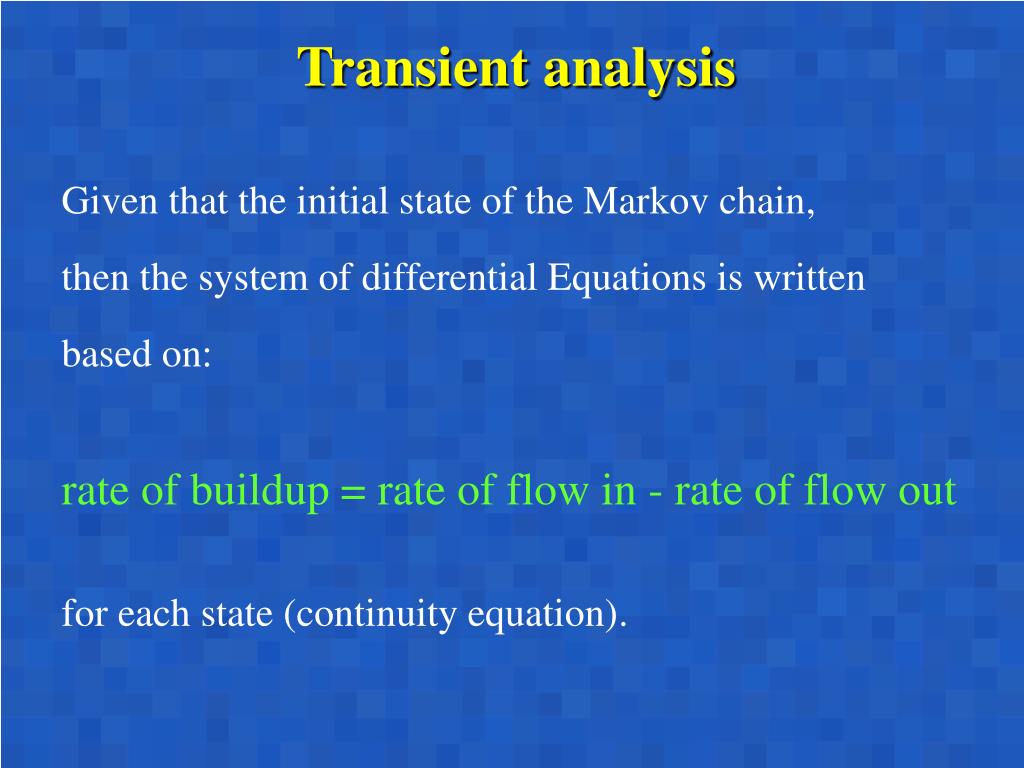 Transient analysis

Given that the initial state of the Markov chain, then the system of differential Equations is written based on:

rate of buildup = rate of flow in - rate of flow out

for each state (continuity equation).